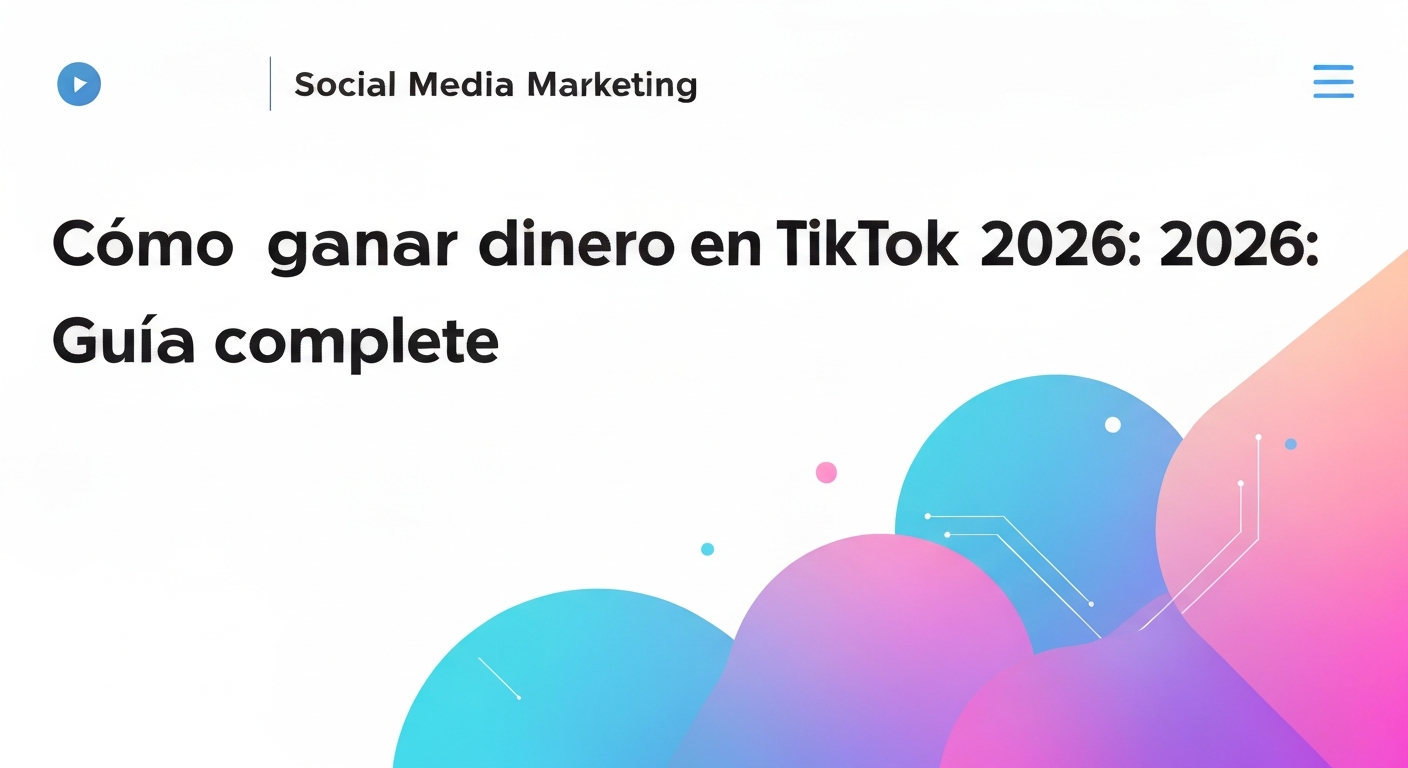 Social Media Marketing

Cómo ganar dinero en TikTok 2026: 2026: Guía complete